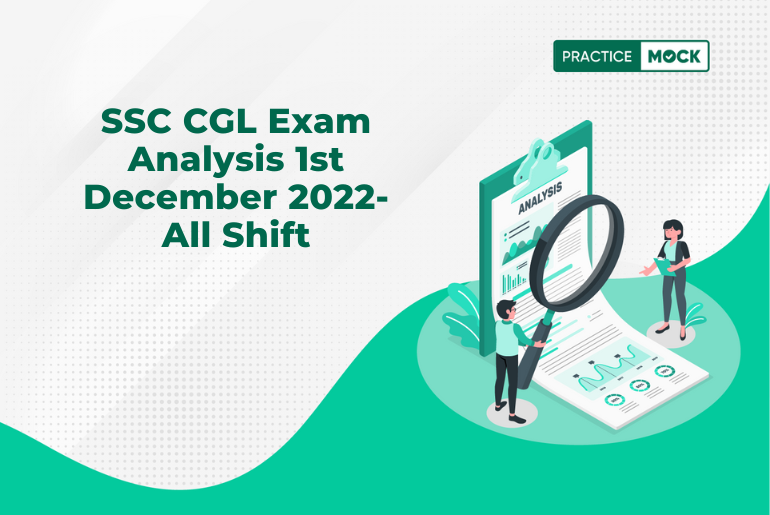 PRACTICE MOCK

SSC CGL Exam Analysis 1st December 2022- All Shift

ANALYSIS